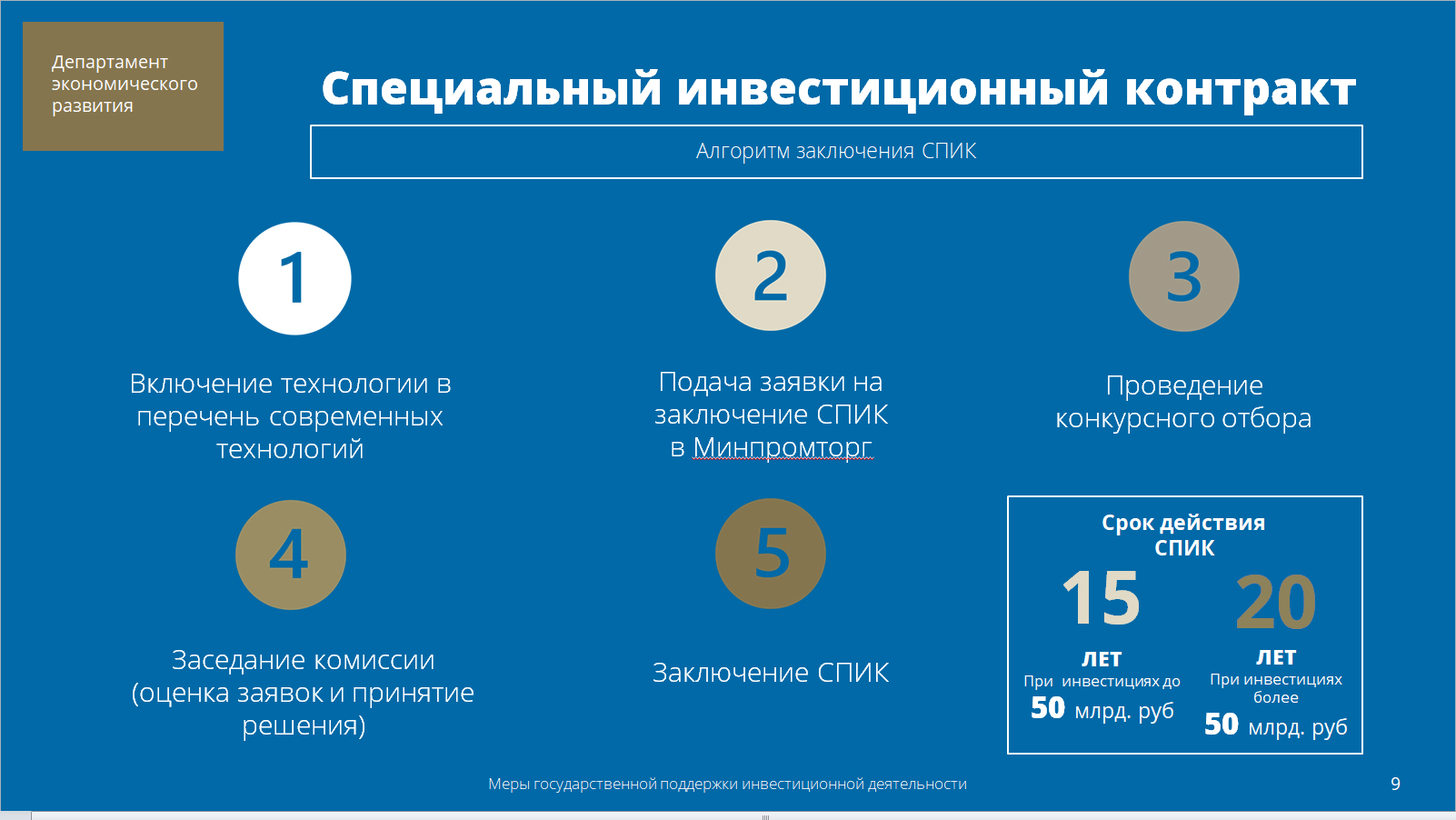 Департамент экономического развития

Специальный инвестиционный контракт

Алгоритм заключения СПИК

1

Включение технологии в перечень современных технологий

2

Подача заявки на заключение СПИК в Минпромторг

3

Проведение конкурсного отбора

4

Заседание комиссии (оценка заявок и принятие решения)

5

Заключение СПИК

Срок действия СПИК

15

ЛЕТ

При инвестициях до

50 млрд. руб

20

ЛЕТ

При инвестициях более

50 млрд. руб

Меры государственной поддержки инвестиционной деятельности

9